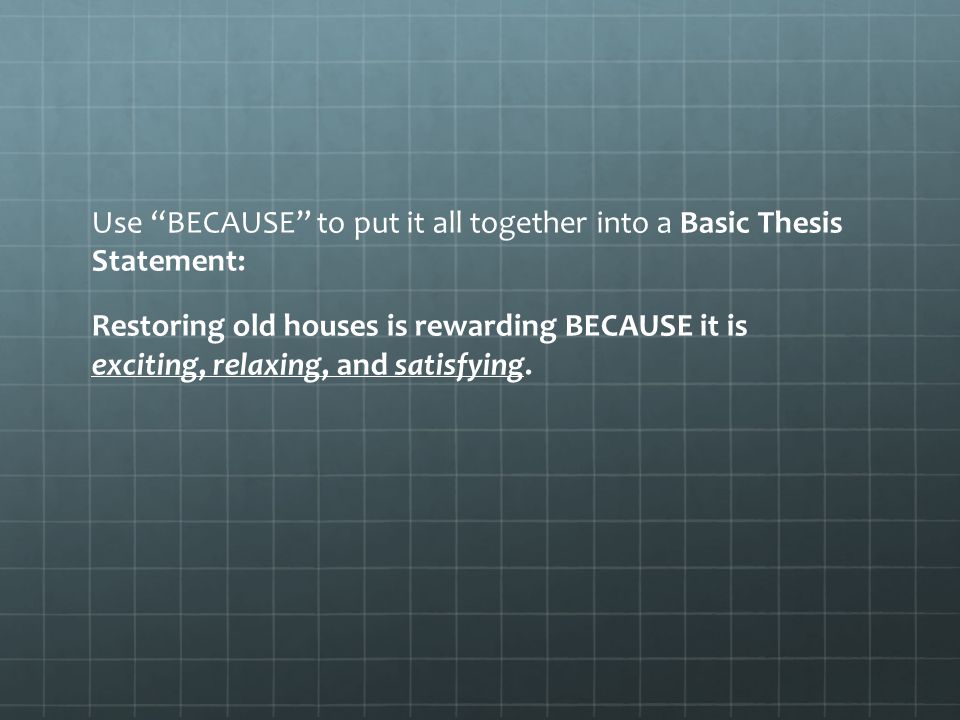 Use “BECAUSE” to put it all together into a Basic Thesis Statement:

Restoring old houses is rewarding BECAUSE it is exciting, relaxing, and satisfying.